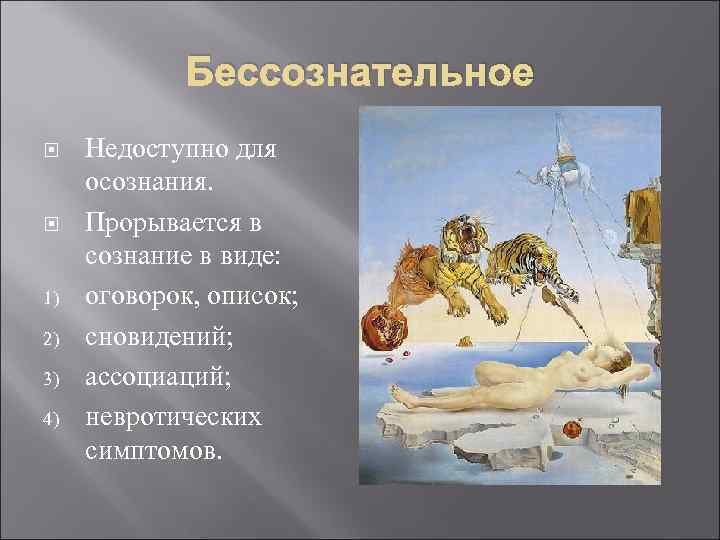 Бессознательное

Недоступно для осознания.

Прорывается в сознание в виде:

1) оговорок, описок;
2) сновидений;
3) ассоциаций;
4) невротических симптомов.